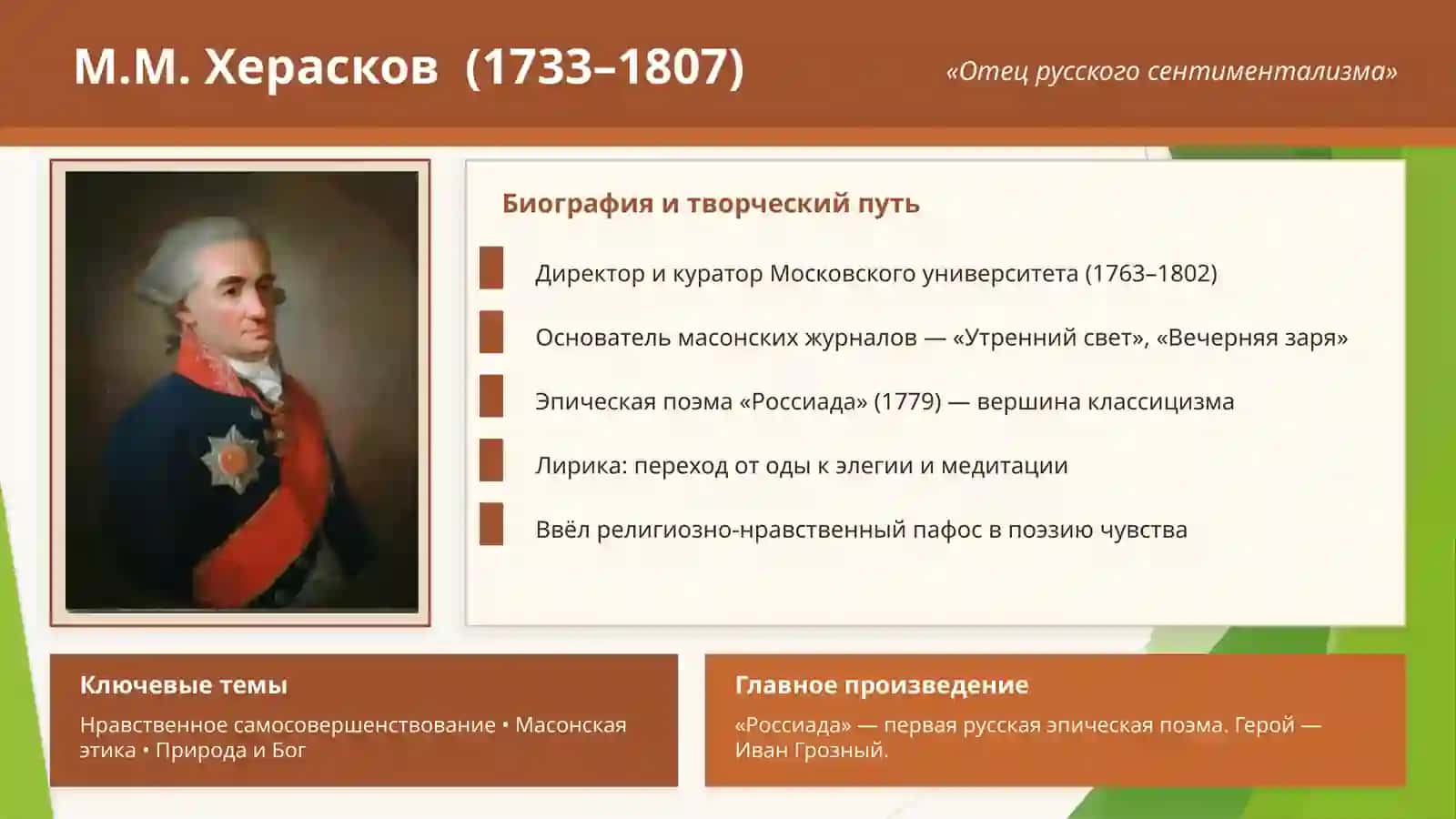 М.М. Херасков (1733–1807)

«Отец русского сентиментализма»

Биография и творческий путь

Директор и куратор Московского университета (1763–1802)

Основатель масонских журналов — «Утренний свет», «Вечерняя заря»

Эпическая поэма «Россиада» (1779) — вершина классицизма

Лирика: переход от оды к элегии и медитации

Ввёл религиозно-нравственный пафос в поэзию чувства

Ключевые темы

Нравственное самосовершенствование • Масонская этика • Природа и Бог

Главное произведение

«Россиада» — первая русская эпическая поэма. Герой — Иван Грозный.